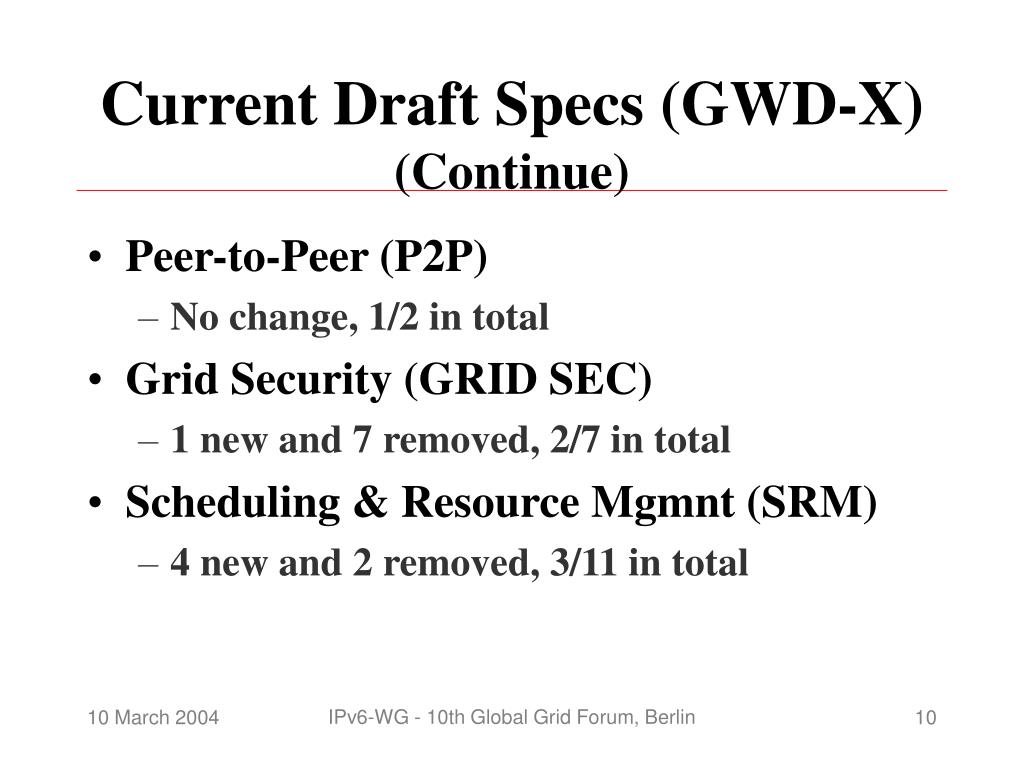 Current Draft Specs (GWD-X)
(Continue)

• Peer-to-Peer (P2P)
– No change, 1/2 in total
• Grid Security (GRID SEC)
– 1 new and 7 removed, 2/7 in total
• Scheduling & Resource Mgmnt (SRM)
– 4 new and 2 removed, 3/11 in total

10 March 2004

IPv6-WG - 10th Global Grid Forum, Berlin

10